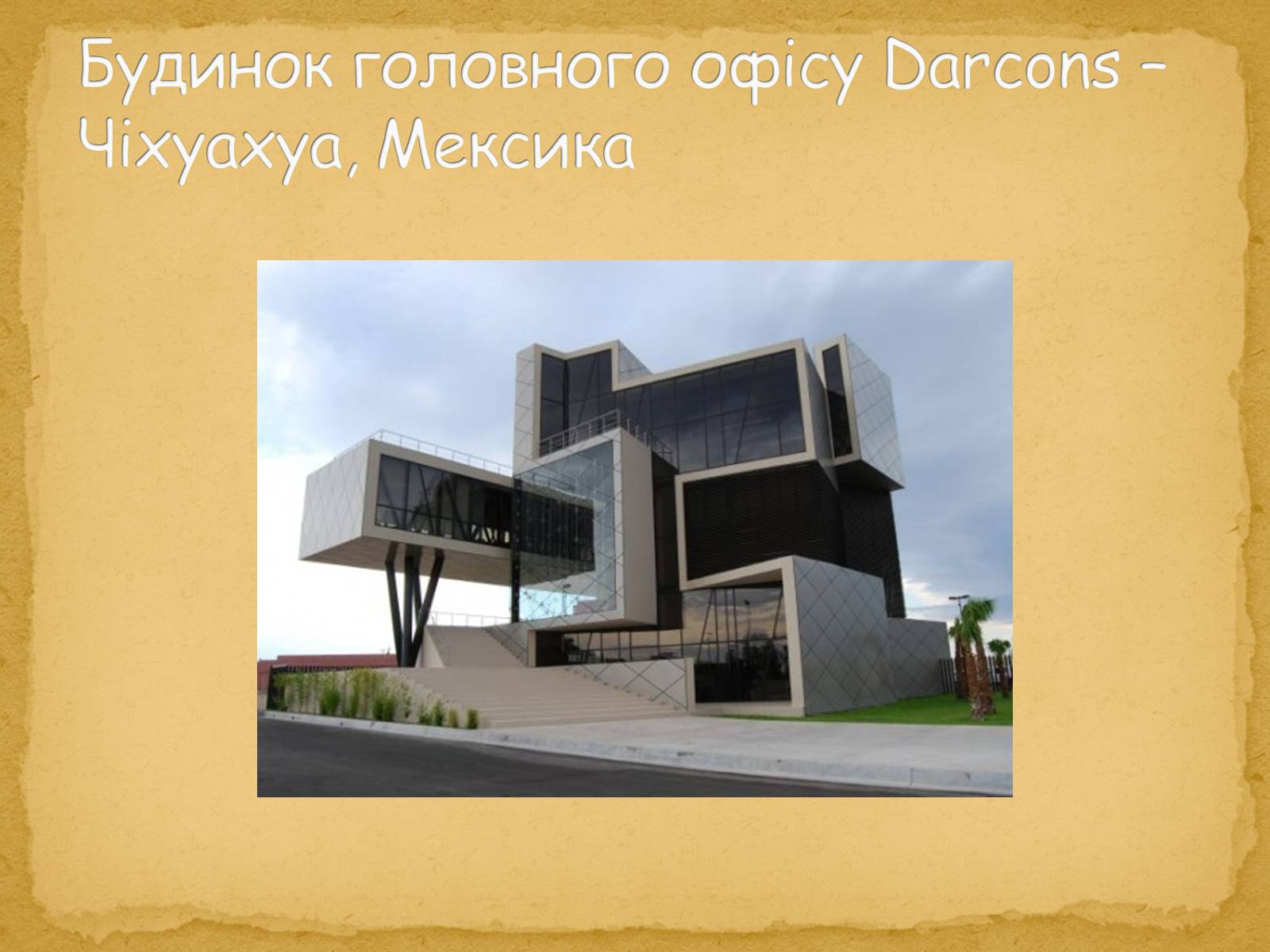 Будинок головного офісу Darcons – Чіхуахуа, Мексика